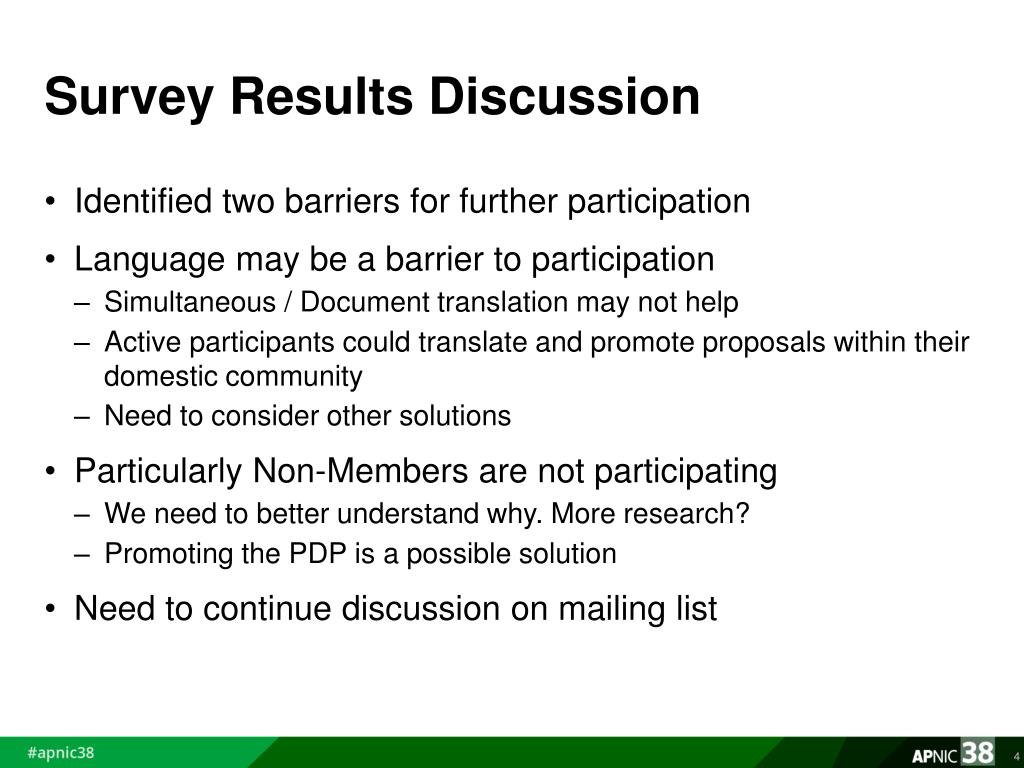 Survey Results Discussion

• Identified two barriers for further participation

• Language may be a barrier to participation

– Simultaneous / Document translation may not help

– Active participants could translate and promote proposals within their domestic community

– Need to consider other solutions

• Particularly Non-Members are not participating

– We need to better understand why. More research?

– Promoting the PDP is a possible solution

• Need to continue discussion on mailing list

#apnic38

APNIC 38

4